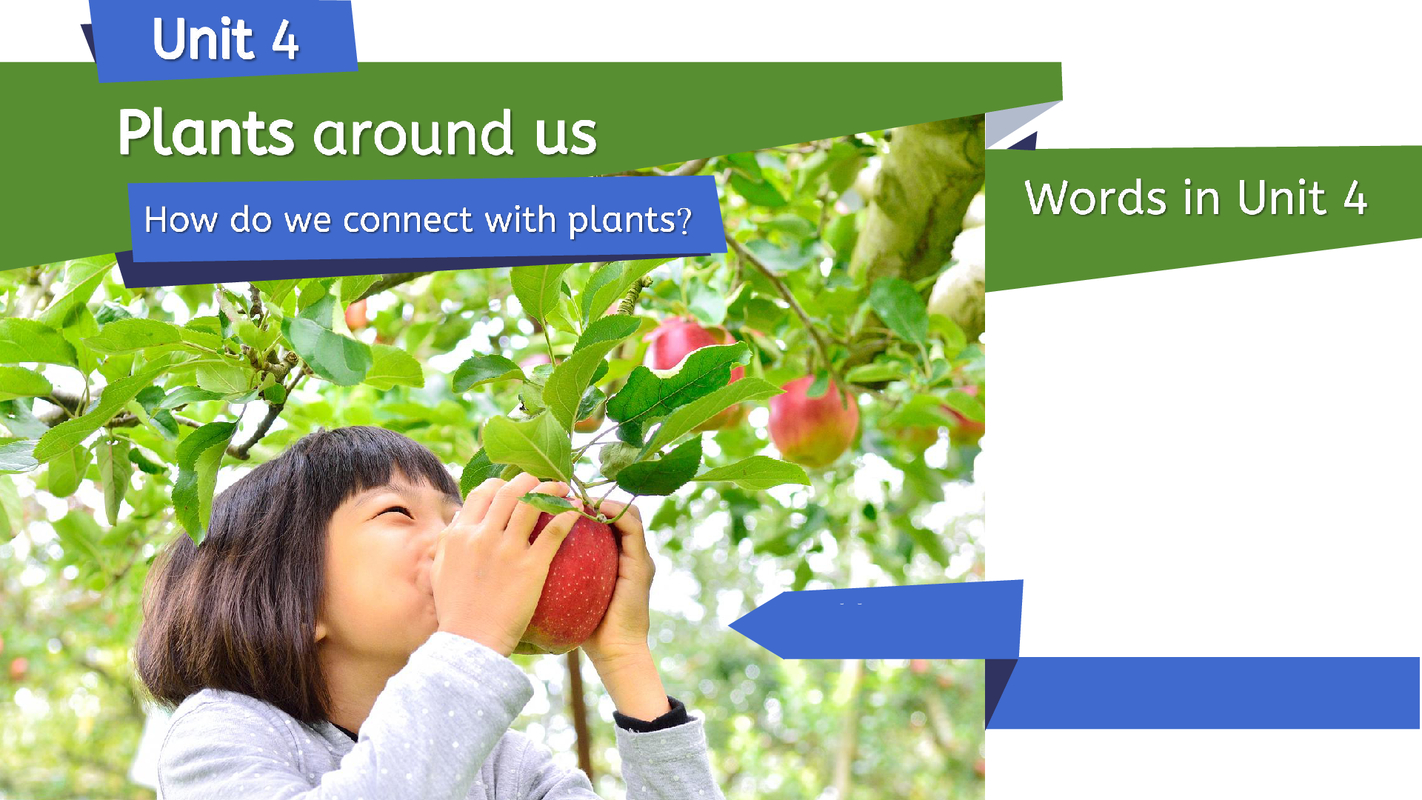 Unit 4

Plants around us

How do we connect with plants?

Words in Unit 4